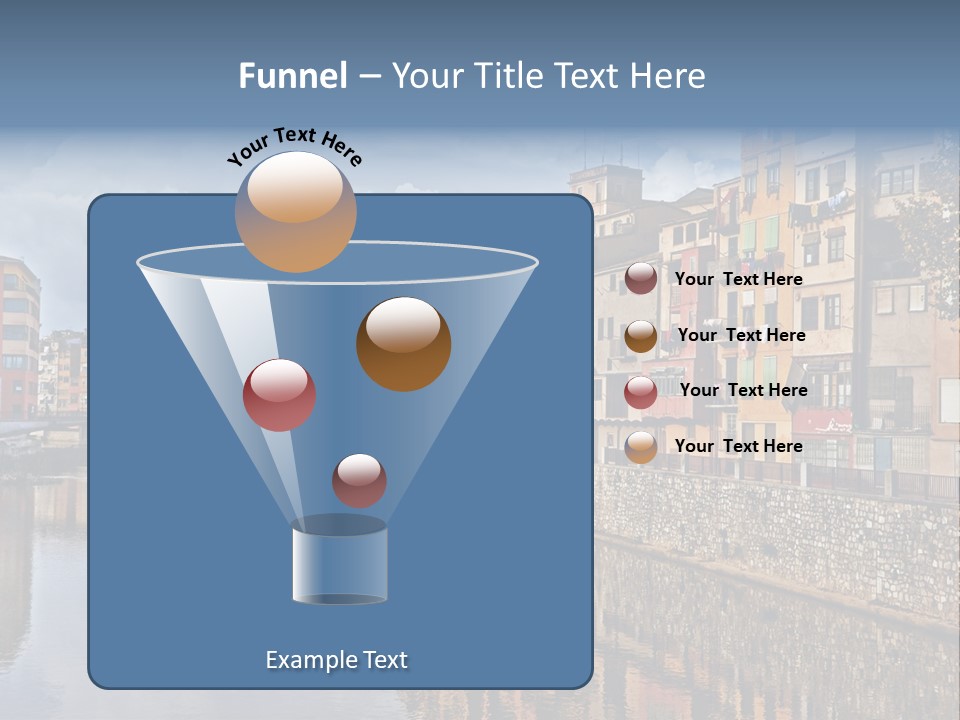 Funnel – Your Title Text Here

Your Text Here

Your Text Here

Your Text Here

Your Text Here

Your Text Here

Example Text